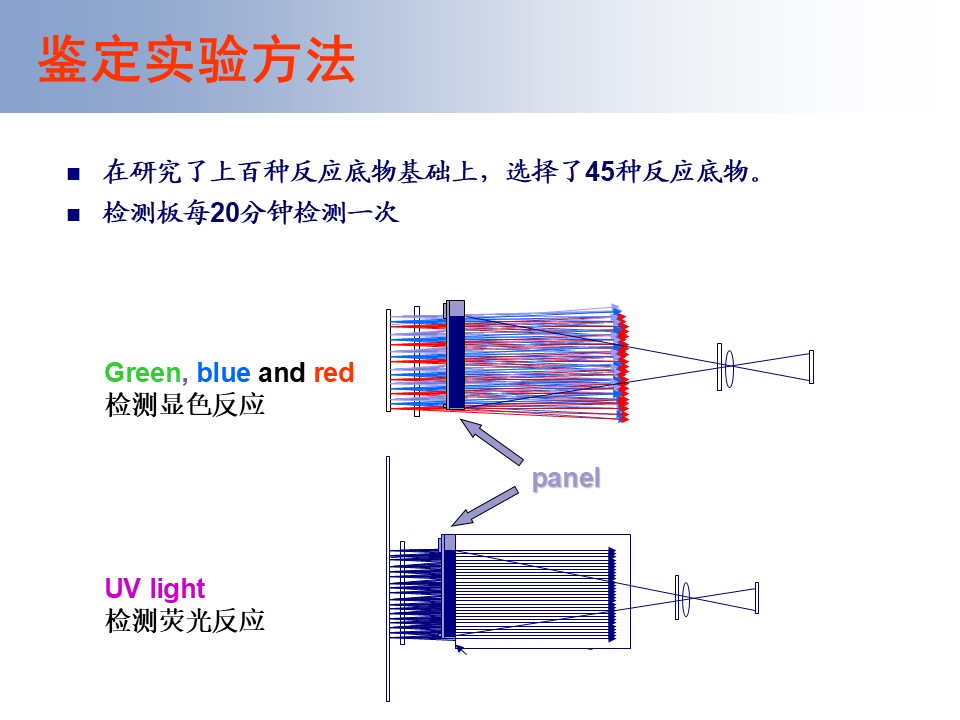 鉴定实验方法

■ 在研究了上百种反应底物基础上，选择了45种反应底物。

■ 检测板每20分钟检测一次

Green, blue and red
检测显色反应

panel

UV light
检测荧光反应